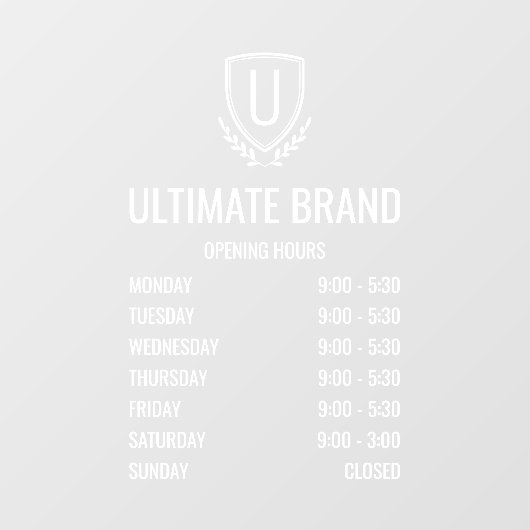 U

ULTIMATE BRAND

OPENING HOURS

| | |
|---|---|
| MONDAY | 9:00 - 5:30 |
| TUESDAY | 9:00 - 5:30 |
| WEDNESDAY | 9:00 - 5:30 |
| THURSDAY | 9:00 - 5:30 |
| FRIDAY | 9:00 - 5:30 |
| SATURDAY | 9:00 - 3:00 |
| SUNDAY | CLOSED |